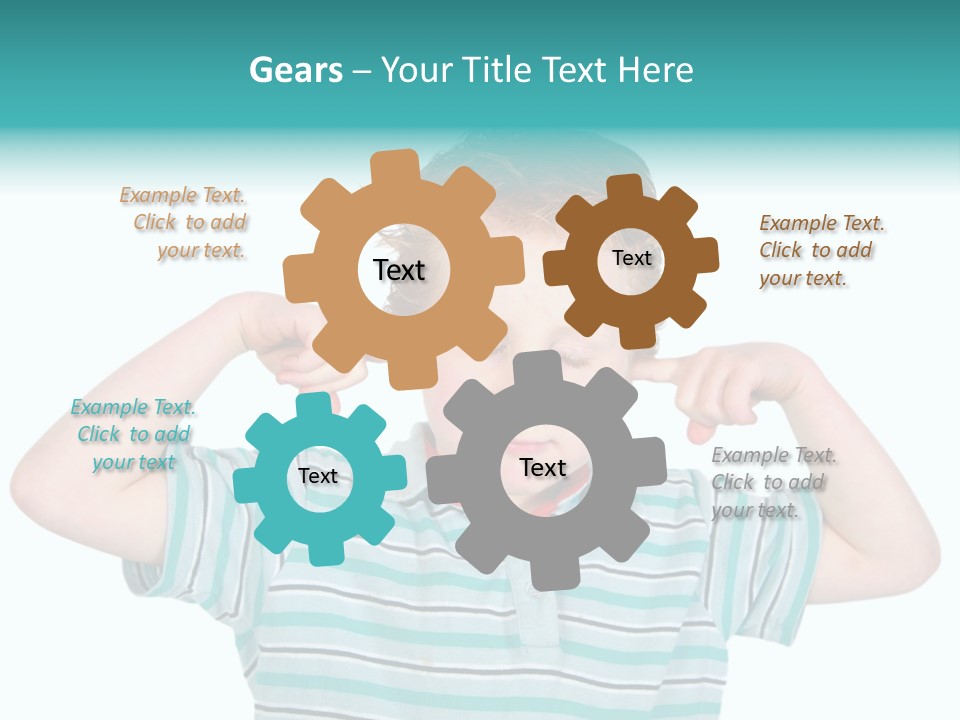 Gears – Your Title Text Here

Example Text. Click to add your text.

Text

Text

Example Text. Click to add your text.

Example Text. Click to add your text

Text

Text

Example Text. Click to add your text.